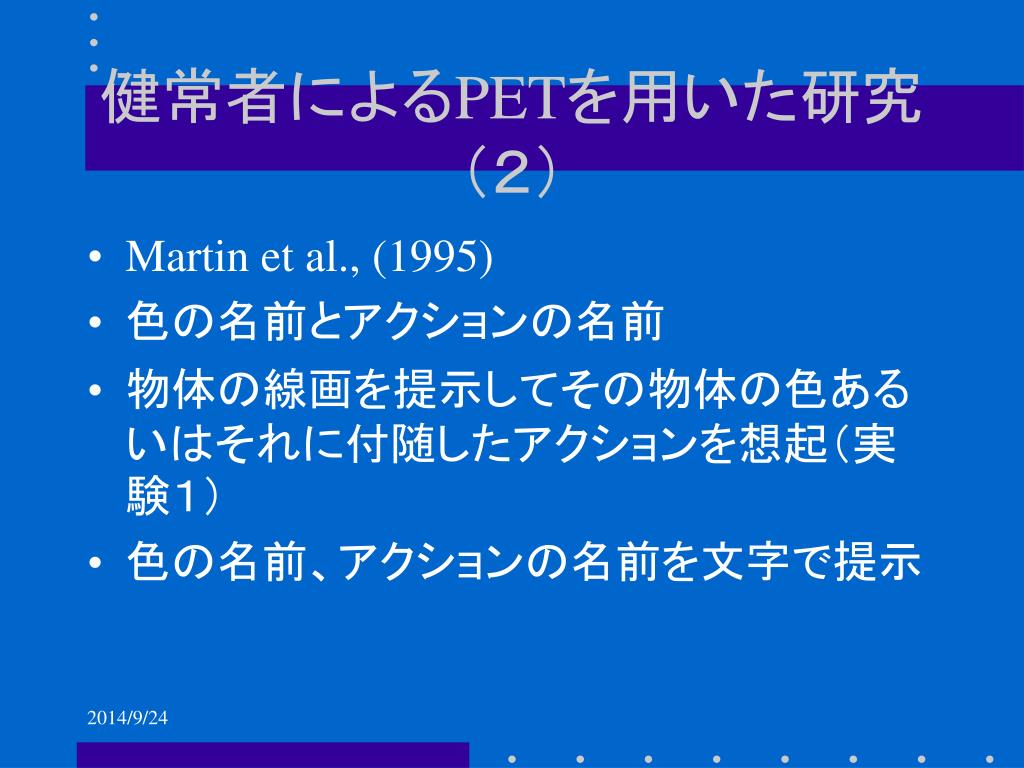 健常者によるPETを用いた研究（２）

• Martin et al., (1995)
• 色の名前とアクションの名前
• 物体の線画を提示してその物体の色あるいはそれに付随したアクションを想起（実験１）
• 色の名前、アクションの名前を文字で提示

2014/9/24